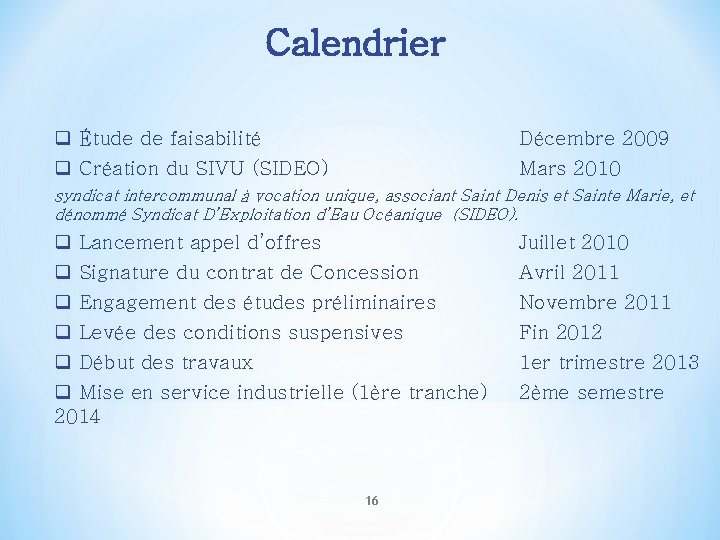 Calendrier

❑ Étude de faisabilité Décembre 2009

❑ Création du SIVU (SIDEO) Mars 2010

syndicat intercommunal à vocation unique, associant Saint Denis et Sainte Marie, et dénommé Syndicat D'Exploitation d'Eau Océanique (SIDEO).

❑ Lancement appel d'offres Juillet 2010

❑ Signature du contrat de Concession Avril 2011

❑ Engagement des études préliminaires Novembre 2011

❑ Levée des conditions suspensives Fin 2012

❑ Début des travaux 1er trimestre 2013

❑ Mise en service industrielle (1ère tranche) 2ème semestre 2014

16